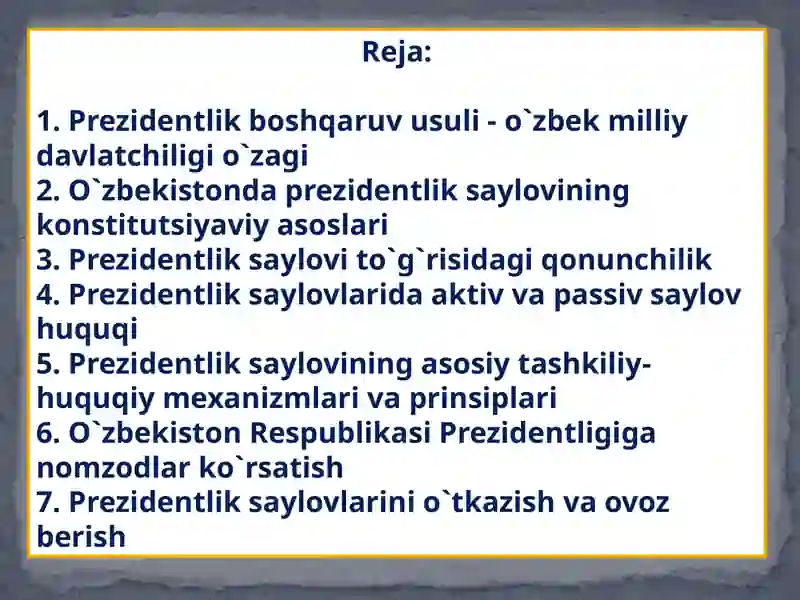 Reja:

1. Prezidentlik boshqaruv usuli - o`zbek milliy davlatchiligi o`zagi
2. O`zbekistonda prezidentlik saylovining konstitutsiyaviy asoslari
3. Prezidentlik saylovi to`g`risidagi qonunchilik
4. Prezidentlik saylovlarida aktiv va passiv saylov huquqi
5. Prezidentlik saylovining asosiy tashkiliy-huquqiy mexanizmlari va prinsiplari
6. O`zbekiston Respublikasi Prezidentligiga nomzodlar ko`rsatish
7. Prezidentlik saylovlarini o`tkazish va ovoz berish